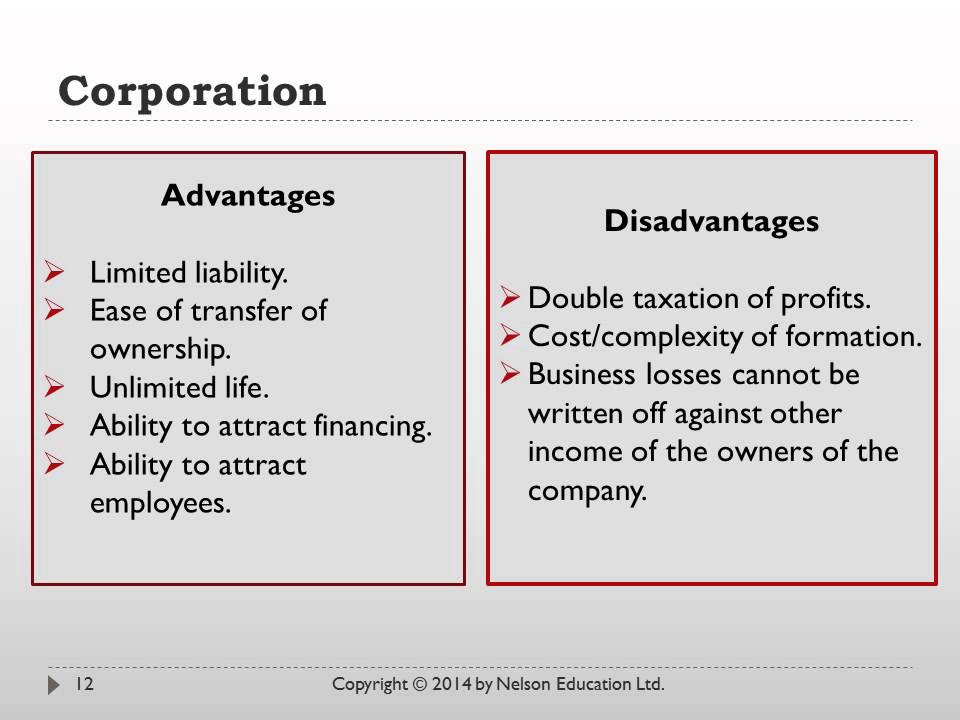 Corporation

Advantages

➢ Limited liability.
➢ Ease of transfer of ownership.
➢ Unlimited life.
➢ Ability to attract financing.
➢ Ability to attract employees.

Disadvantages

➢ Double taxation of profits.
➢ Cost/complexity of formation.
➢ Business losses cannot be written off against other income of the owners of the company.

12

Copyright © 2014 by Nelson Education Ltd.